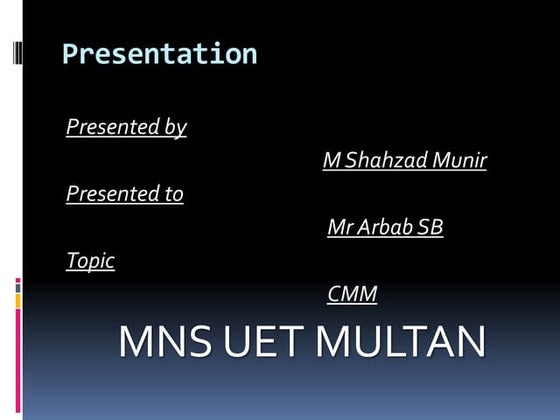 Presentation

Presented by

M Shahzad Munir

Presented to

Mr Arbab SB

Topic

CMM

MNS UET MULTAN